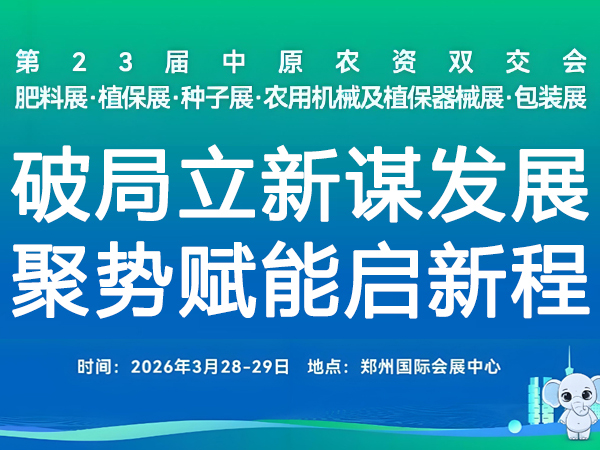 第23届中原农资双交会
肥料展·植保展·种子展·农用机械及植保器械展·包装展

破局立新谋发展
聚势赋能启新程

时间：2026年3月28-29日　地点：郑州国际会展中心